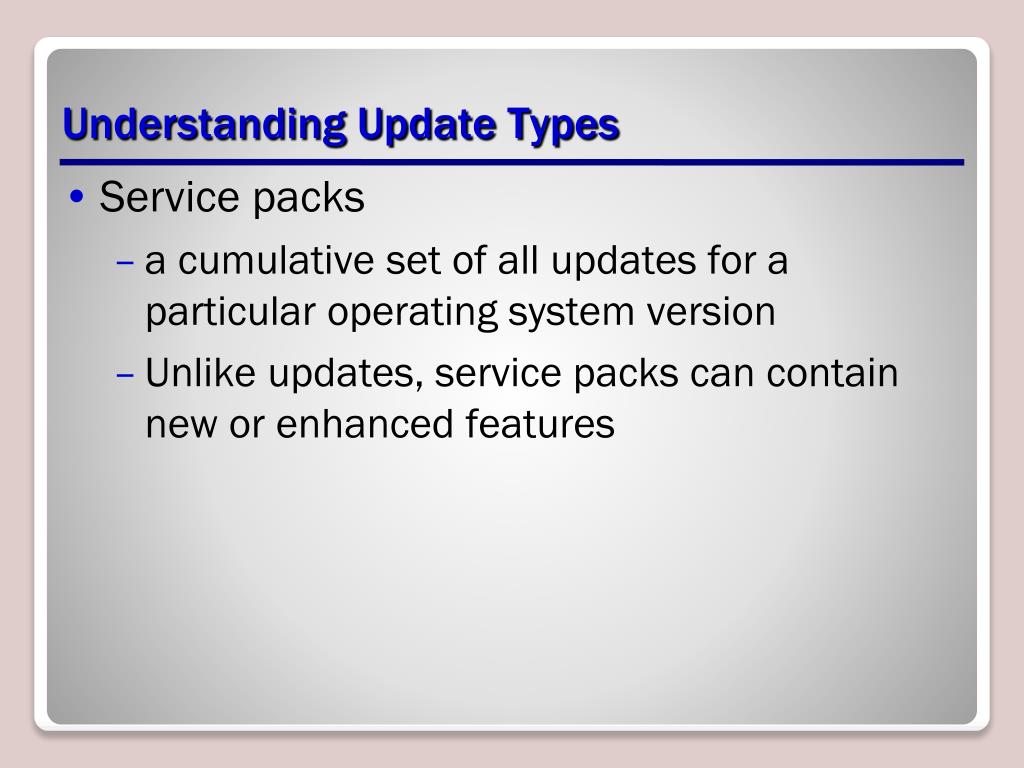 Understanding Update Types

• Service packs

– a cumulative set of all updates for a particular operating system version

– Unlike updates, service packs can contain new or enhanced features